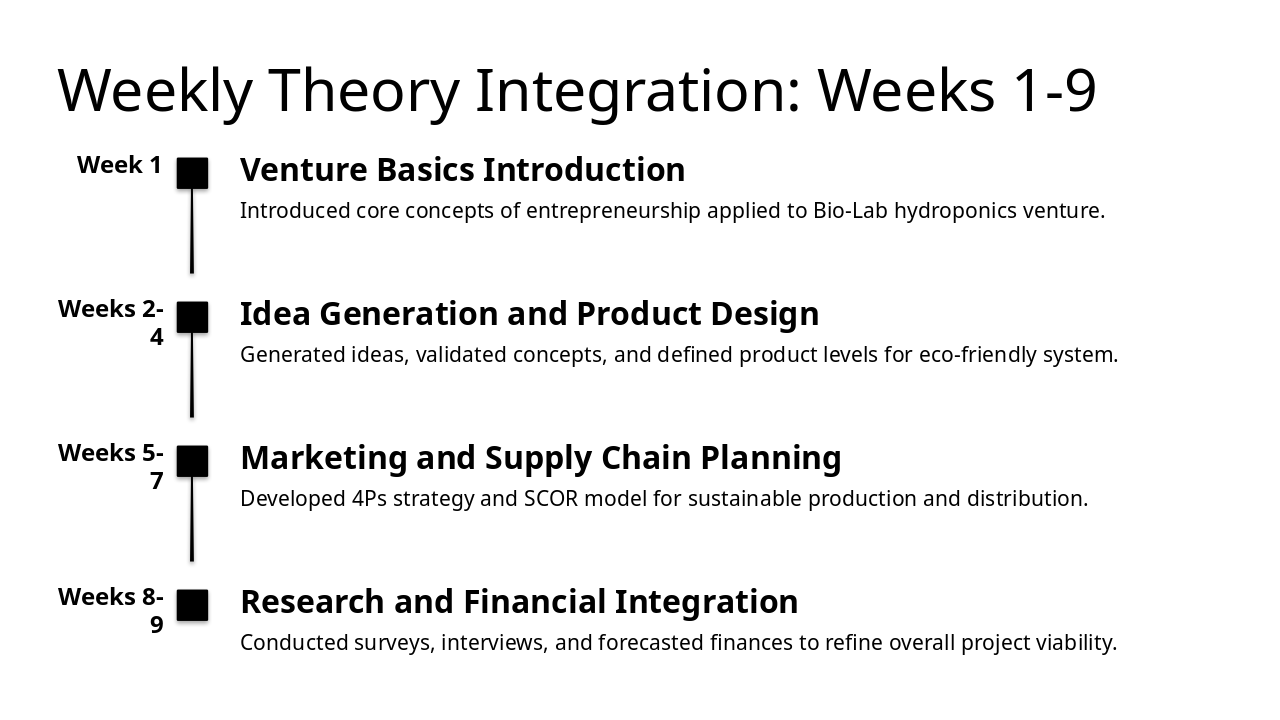 Weekly Theory Integration: Weeks 1-9

Week 1

Venture Basics Introduction

Introduced core concepts of entrepreneurship applied to Bio-Lab hydroponics venture.

Weeks 2-4

Idea Generation and Product Design

Generated ideas, validated concepts, and defined product levels for eco-friendly system.

Weeks 5-7

Marketing and Supply Chain Planning

Developed 4Ps strategy and SCOR model for sustainable production and distribution.

Weeks 8-9

Research and Financial Integration

Conducted surveys, interviews, and forecasted finances to refine overall project viability.